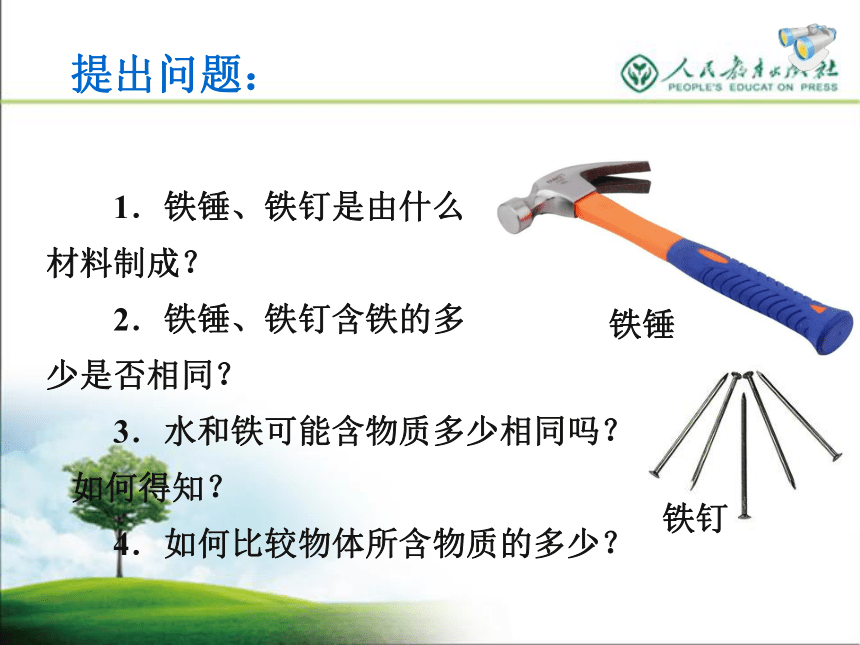 提出问题：

人民教育出版社
PEOPLE'S EDUCAT ON PRESS

1．铁锤、铁钉是由什么材料制成？

2．铁锤、铁钉含铁的多少是否相同？

3．水和铁可能含物质多少相同吗？如何得知？

4．如何比较物体所含物质的多少？

铁锤

铁钉